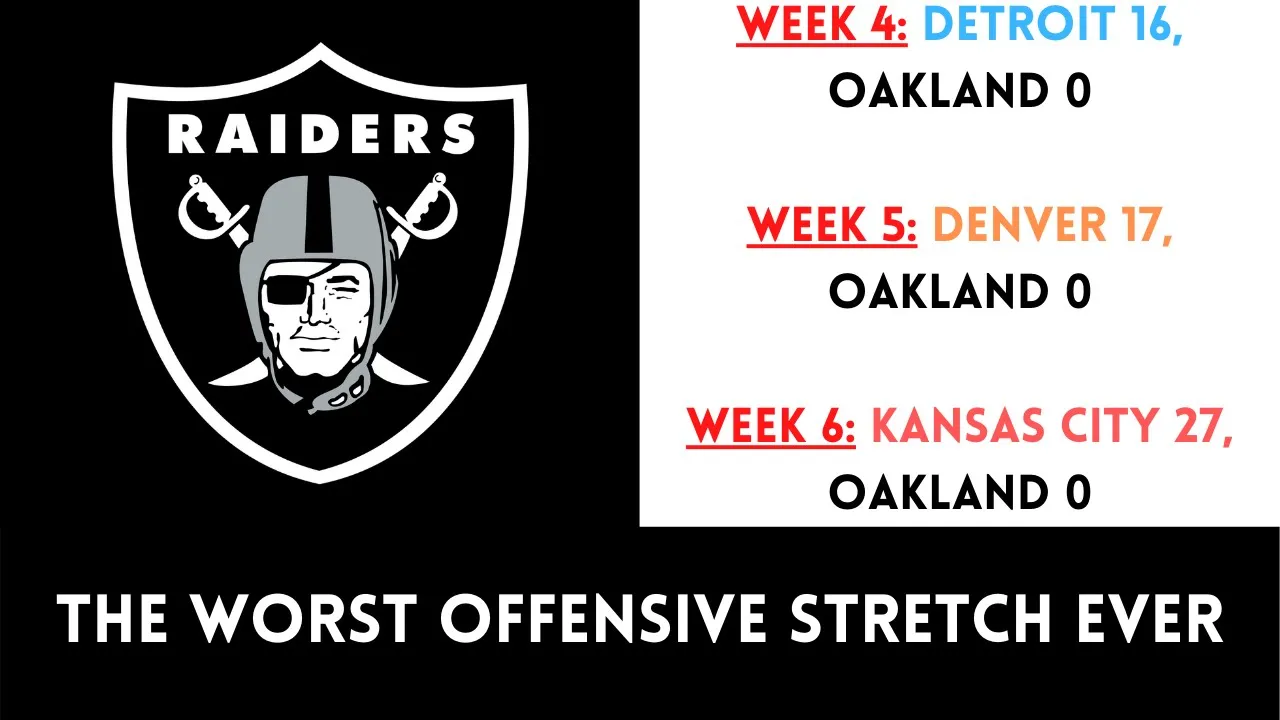 RAIDERS

WEEK 4: DETROIT 16, OAKLAND 0

WEEK 5: DENVER 17, OAKLAND 0

WEEK 6: KANSAS CITY 27, OAKLAND 0

THE WORST OFFENSIVE STRETCH EVER